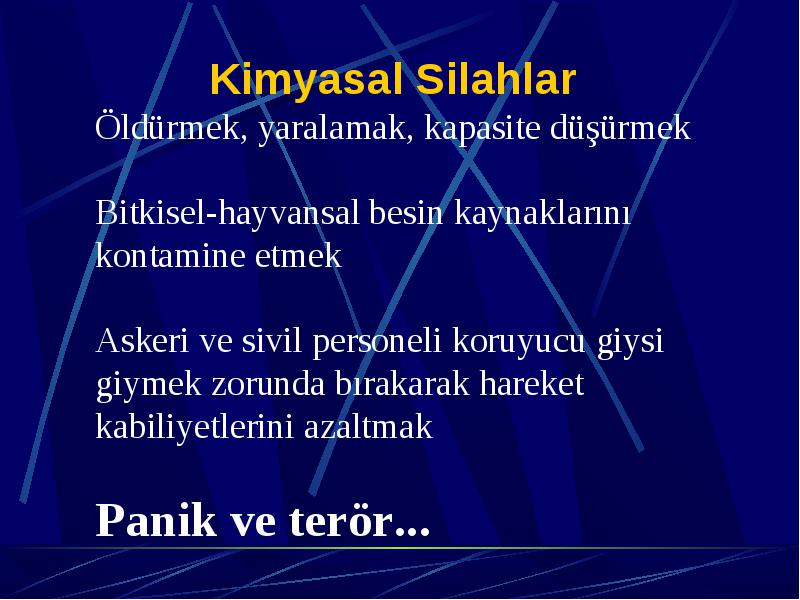 Kimyasal Silahlar

Öldürmek, yaralamak, kapasite düşürmek

Bitkisel-hayvansal besin kaynaklarını kontamine etmek

Askeri ve sivil personeli koruyucu giysi giymek zorunda bırakarak hareket kabiliyetlerini azaltmak

Panik ve terör...